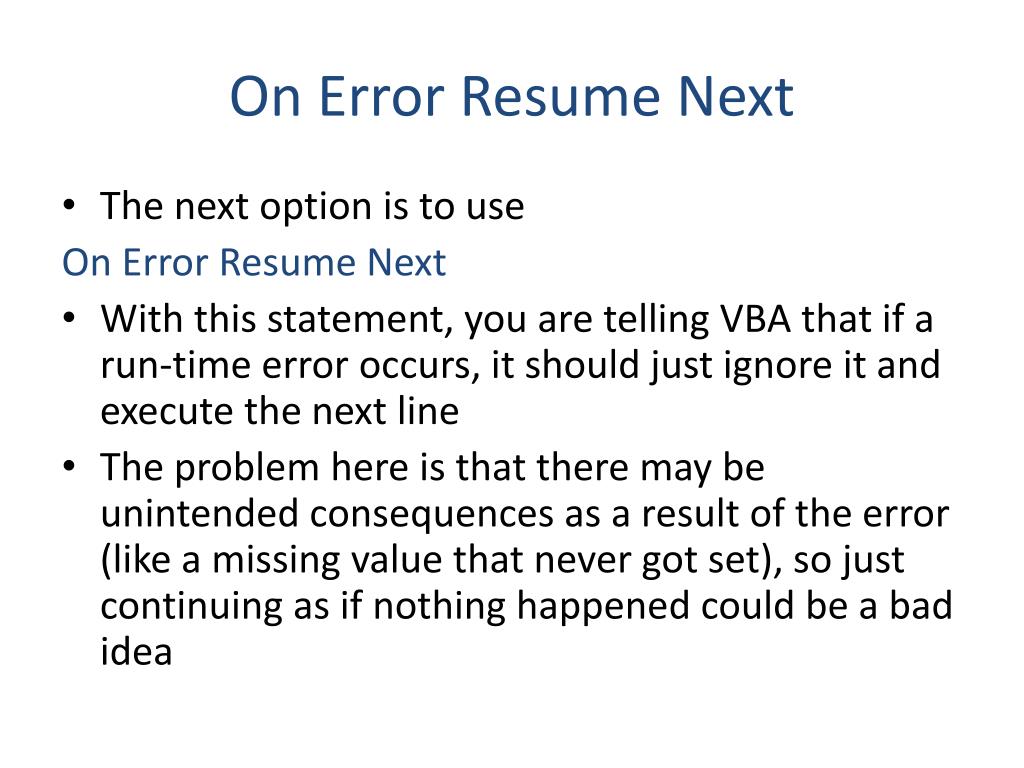 On Error Resume Next

• The next option is to use

On Error Resume Next

• With this statement, you are telling VBA that if a run-time error occurs, it should just ignore it and execute the next line

• The problem here is that there may be unintended consequences as a result of the error (like a missing value that never got set), so just continuing as if nothing happened could be a bad idea